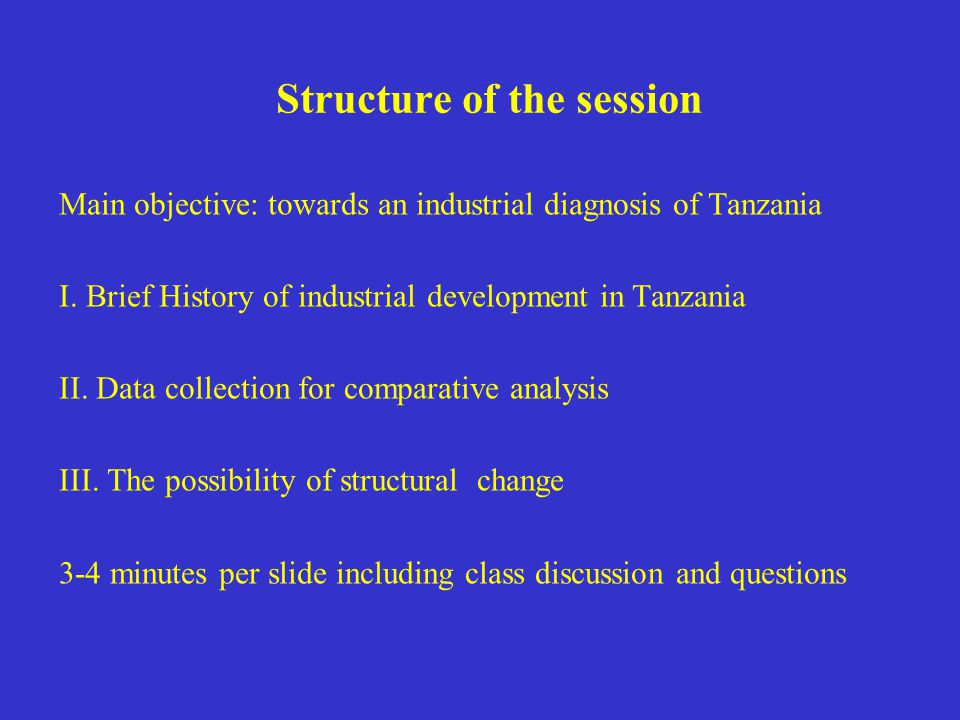 Structure of the session

Main objective: towards an industrial diagnosis of Tanzania

I. Brief History of industrial development in Tanzania

II. Data collection for comparative analysis

III. The possibility of structural change

3-4 minutes per slide including class discussion and questions